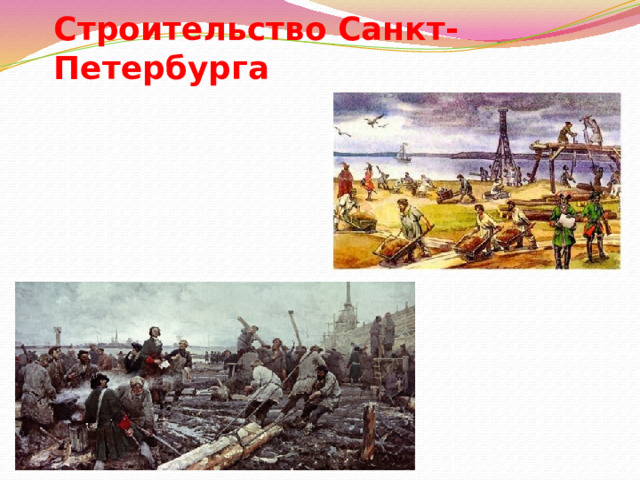 Строительство Санкт-Петербурга